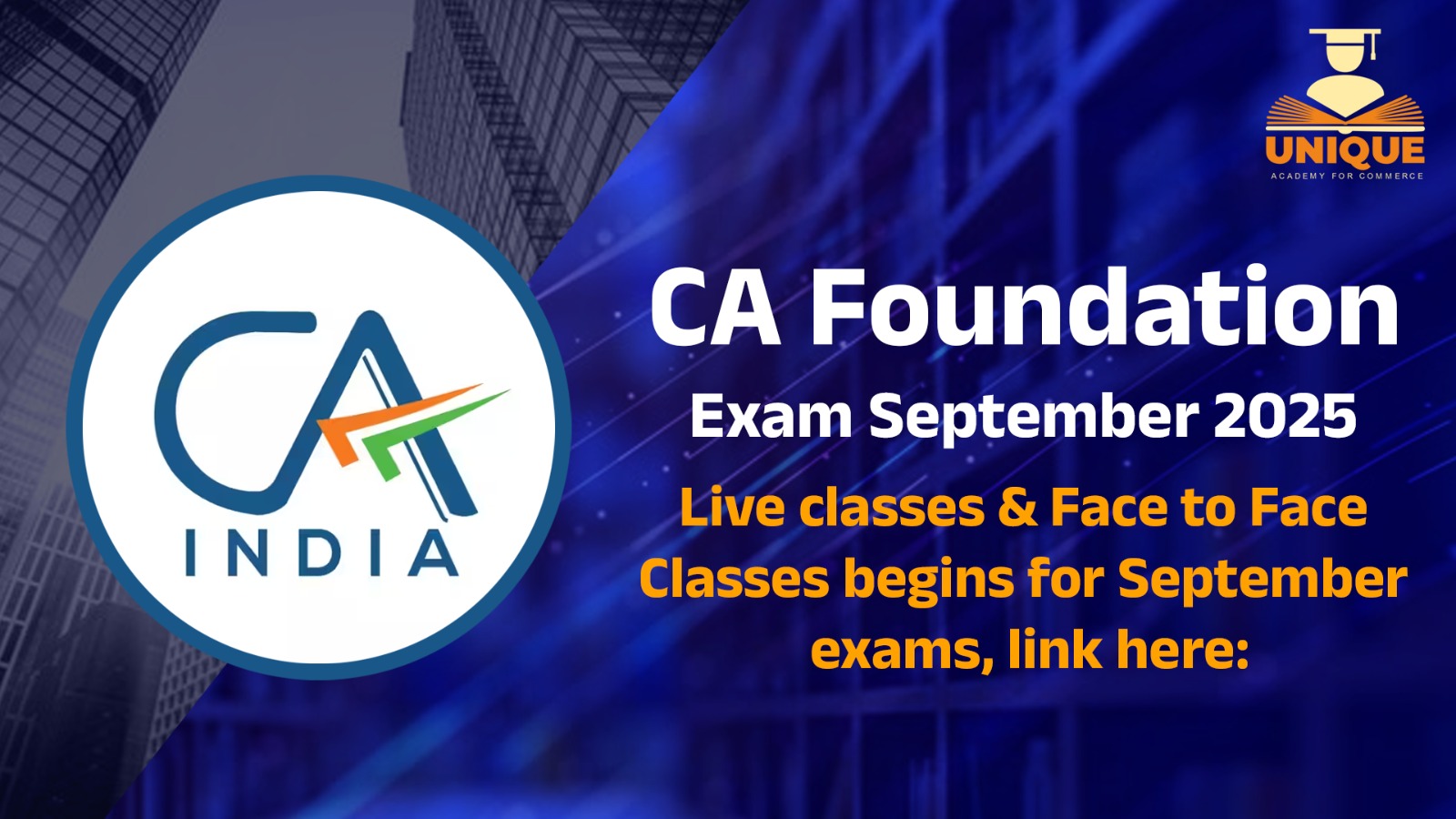 UNIQUE
ACADEMY FOR COMMERCE

CA
INDIA

CA Foundation
Exam September 2025

Live classes & Face to Face Classes begins for September exams, link here: